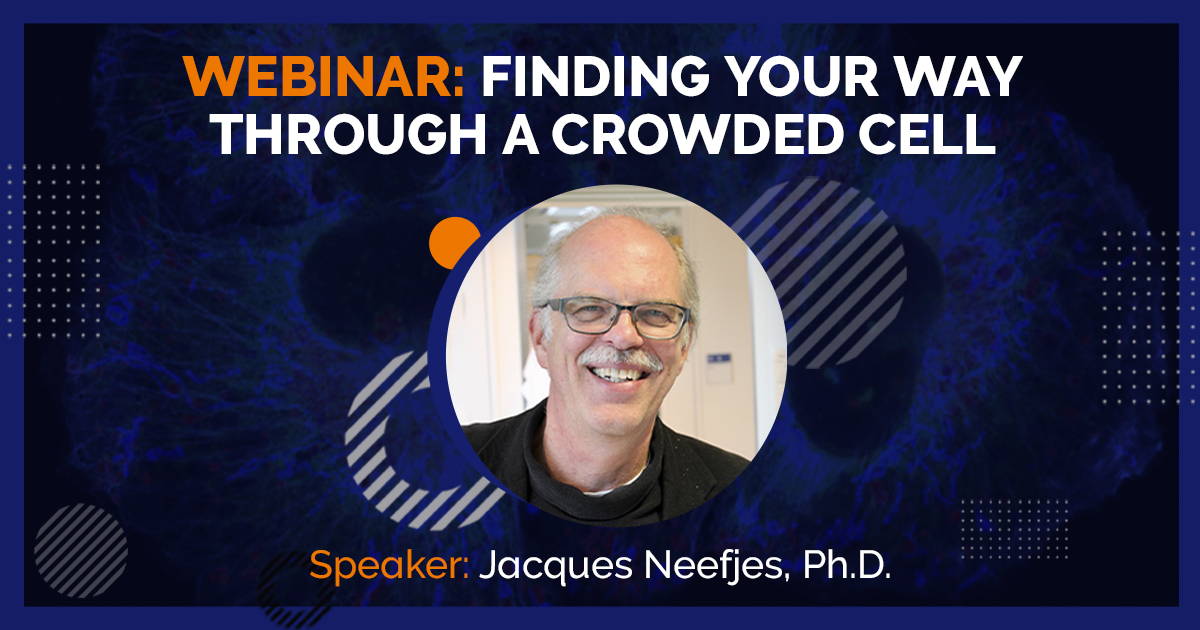 WEBINAR: FINDING YOUR WAY THROUGH A CROWDED CELL

Speaker: Jacques Neefjes, Ph.D.